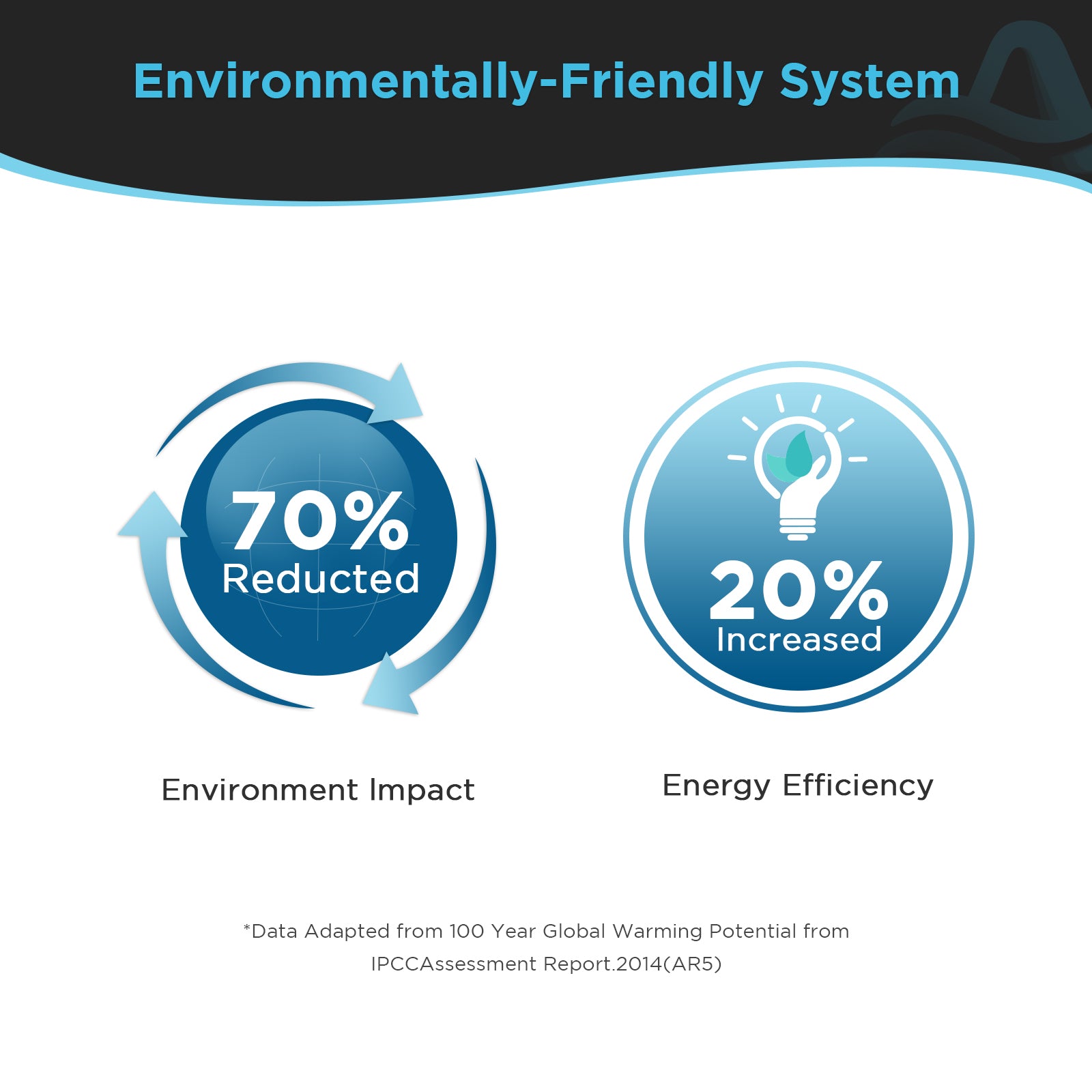 Environmentally-Friendly System

70%
Reducted

Environment Impact

20%
Increased

Energy Efficiency

*Data Adapted from 100 Year Global Warming Potential from IPCCAssessment Report.2014(AR5)